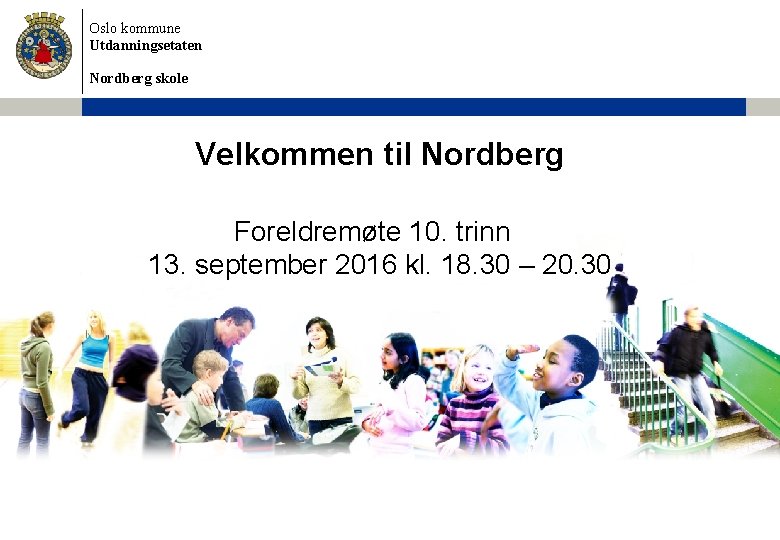 Oslo kommune
Utdanningsetaten

Nordberg skole

Velkommen til Nordberg

Foreldremøte 10. trinn
13. september 2016 kl. 18.30 – 20.30